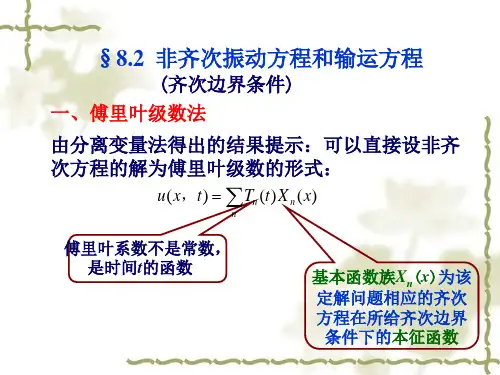 § 8.2 非齐次振动方程和输运方程
(齐次边界条件)

一、傅里叶级数法

由分离变量法得出的结果提示：可以直接设非齐次方程的解为傅里叶级数的形式：

$u(x, t) = \sum_{n} T_n(t) X_n(x)$

傅里叶系数不是常数，是时间$t$的函数

基本函数族$X_n(x)$为该定解问题相应的齐次方程在所给齐次边界条件下的本征函数